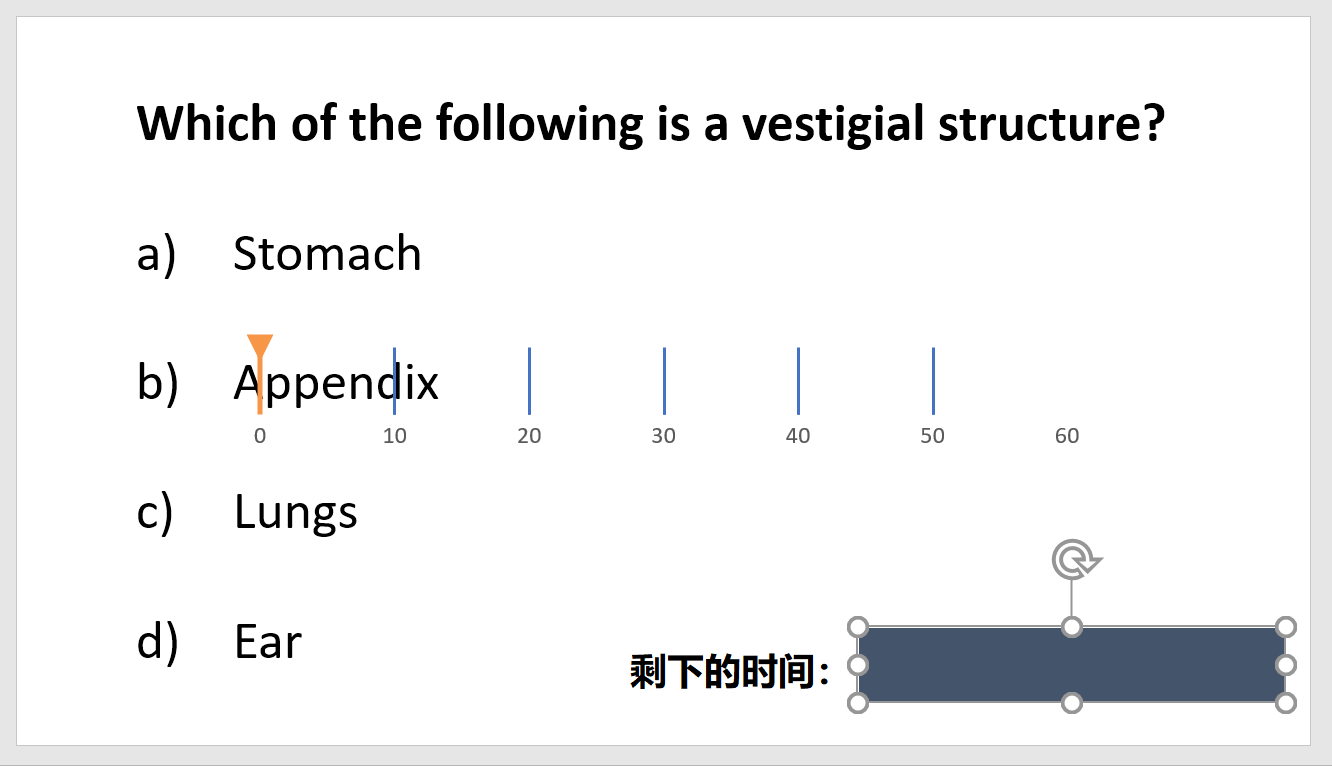 Which of the following is a vestigial structure?

a) Stomach

b) Appendix

0 10 20 30 40 50 60

c) Lungs

d) Ear

剩下的时间：